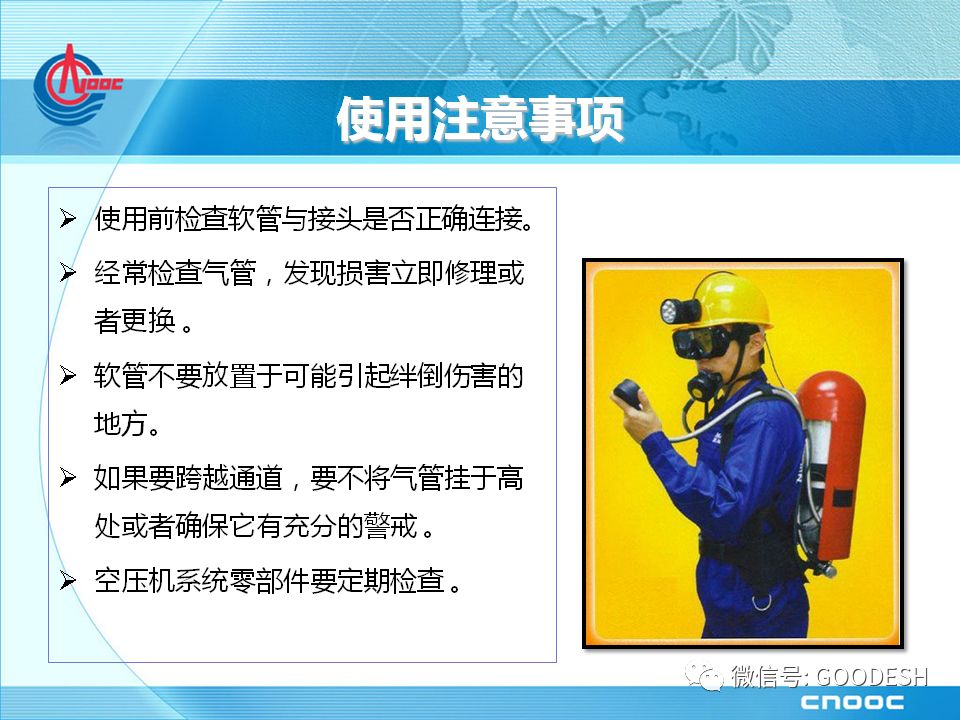 CNOOC

使用注意事项

➢ 使用前检查软管与接头是否正确连接。

➢ 经常检查气管，发现损害立即修理或者更换 。

➢ 软管不要放置于可能引起绊倒伤害的地方。

➢ 如果要跨越通道，要不将气管挂于高处或者确保它有充分的警戒 。

➢ 空压机系统零部件要定期检查 。

微信号: GOODESH

CNOOC